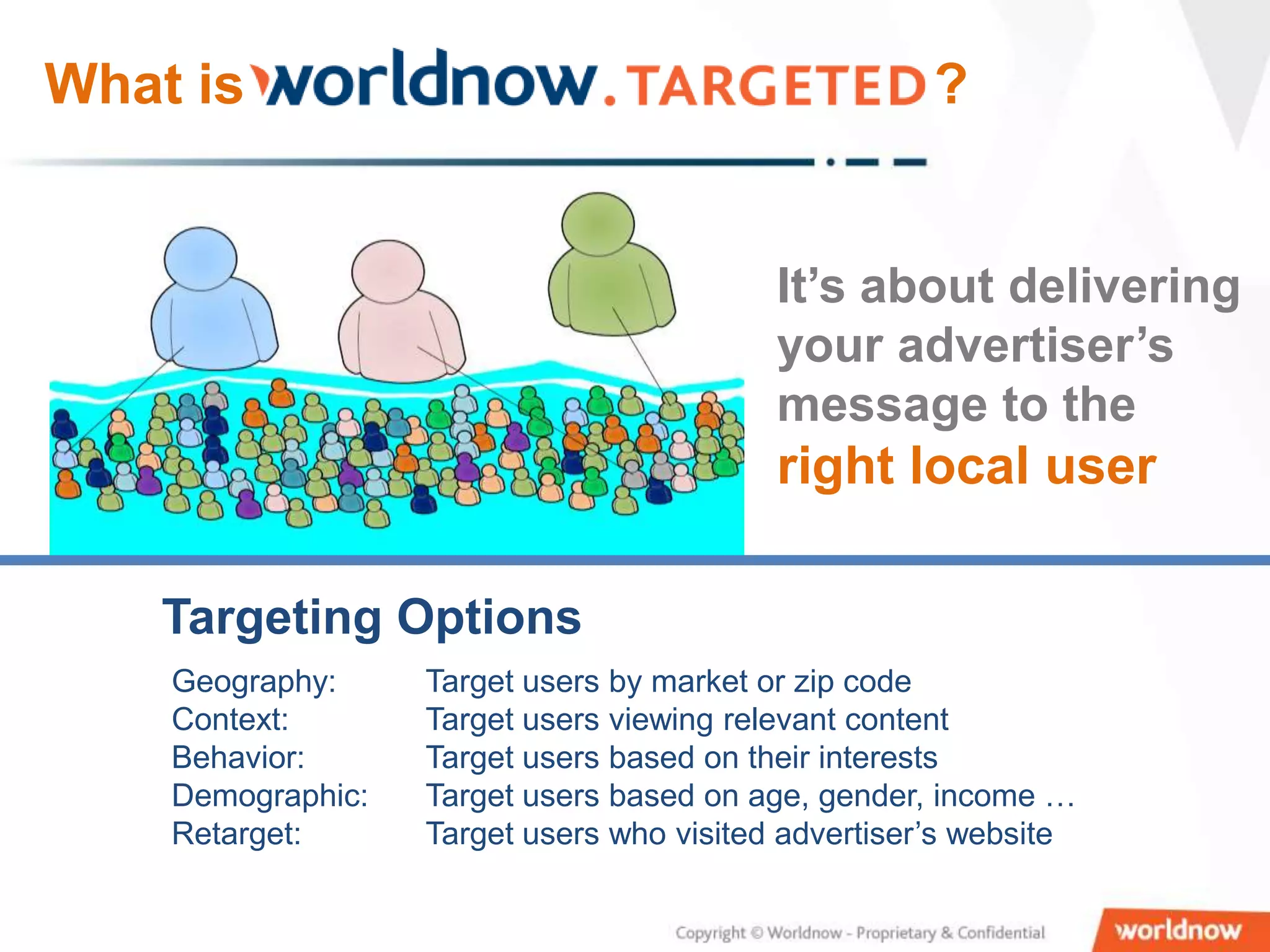 What is worldnow.TARGETED?

It's about delivering your advertiser's message to the right local user

Targeting Options

| | |
|---|---|
| Geography: | Target users by market or zip code |
| Context: | Target users viewing relevant content |
| Behavior: | Target users based on their interests |
| Demographic: | Target users based on age, gender, income … |
| Retarget: | Target users who visited advertiser's website |

Copyright © Worldnow - Proprietary & Confidential

worldnow